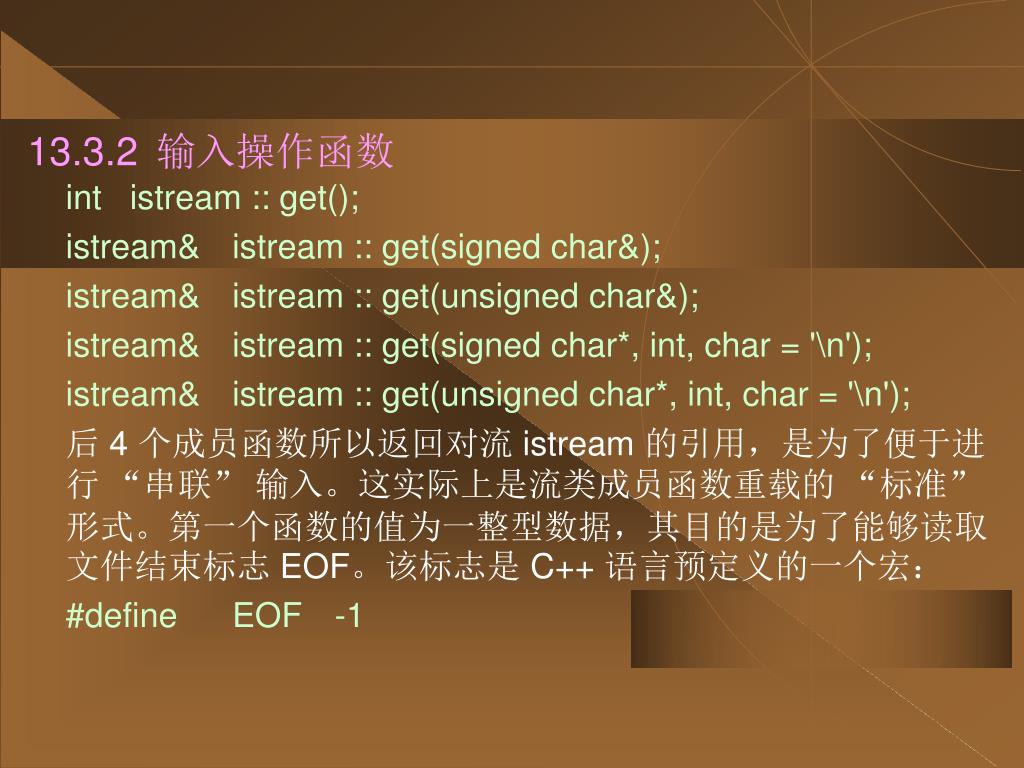 13.3.2 输入操作函数

int istream :: get();

istream& istream :: get(signed char&);

istream& istream :: get(unsigned char&);

istream& istream :: get(signed char*, int, char = '\n');

istream& istream :: get(unsigned char*, int, char = '\n');

后 4 个成员函数所以返回对流 istream 的引用，是为了便于进行 “串联” 输入。这实际上是流类成员函数重载的 “标准” 形式。第一个函数的值为一整型数据，其目的是为了能够读取文件结束标志 EOF。该标志是 C++ 语言预定义的一个宏：

#define EOF -1